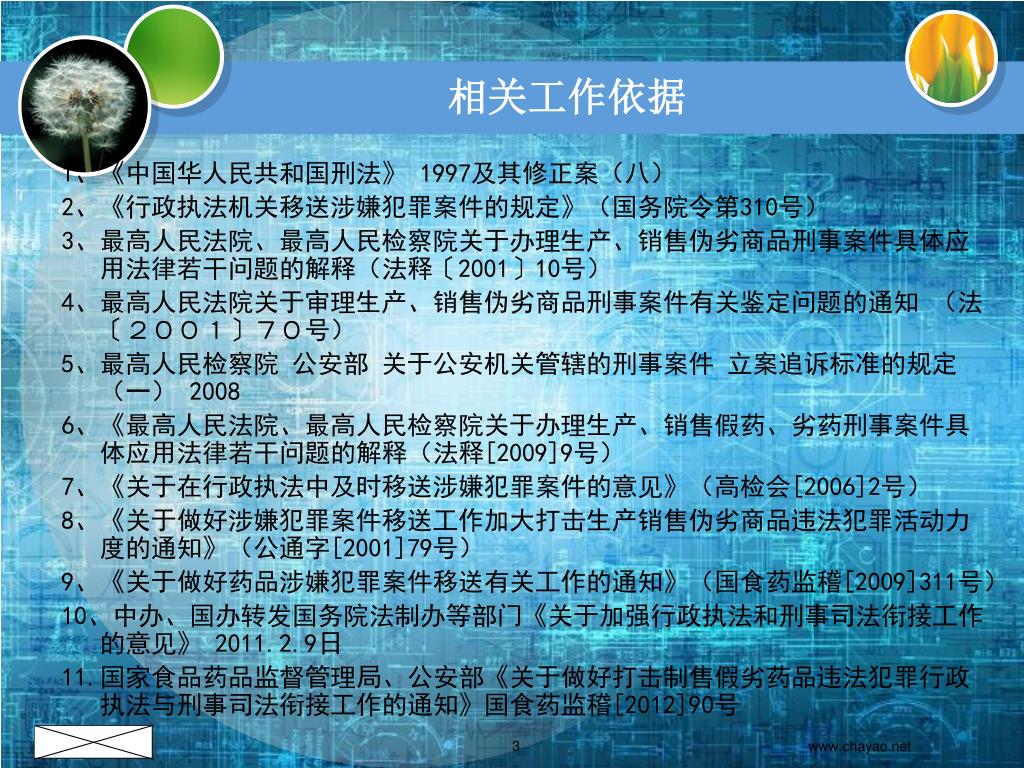 相关工作依据

1、《中国华人民共和国刑法》 1997及其修正案（八）

2、《行政执法机关移送涉嫌犯罪案件的规定》（国务院令第310号）

3、最高人民法院、最高人民检察院关于办理生产、销售伪劣商品刑事案件具体应用法律若干问题的解释（法释〔2001〕10号）

4、最高人民法院关于审理生产、销售伪劣商品刑事案件有关鉴定问题的通知 （法〔２００１〕７０号）

5、最高人民检察院 公安部 关于公安机关管辖的刑事案件 立案追诉标准的规定（一） 2008

6、《最高人民法院、最高人民检察院关于办理生产、销售假药、劣药刑事案件具体应用法律若干问题的解释（法释[2009]9号）

7、《关于在行政执法中及时移送涉嫌犯罪案件的意见》（高检会[2006]2号）

8、《关于做好涉嫌犯罪案件移送工作加大打击生产销售伪劣商品违法犯罪活动力度的通知》（公通字[2001]79号）

9、《关于做好药品涉嫌犯罪案件移送有关工作的通知》（国食药监稽[2009]311号）

10、中办、国办转发国务院法制办等部门《关于加强行政执法和刑事司法衔接工作的意见》 2011.2.9日

11.国家食品药品监督管理局、公安部《关于做好打击制售假劣药品违法犯罪行政执法与刑事司法衔接工作的通知》国食药监稽[2012]90号

3

www.chayao.net